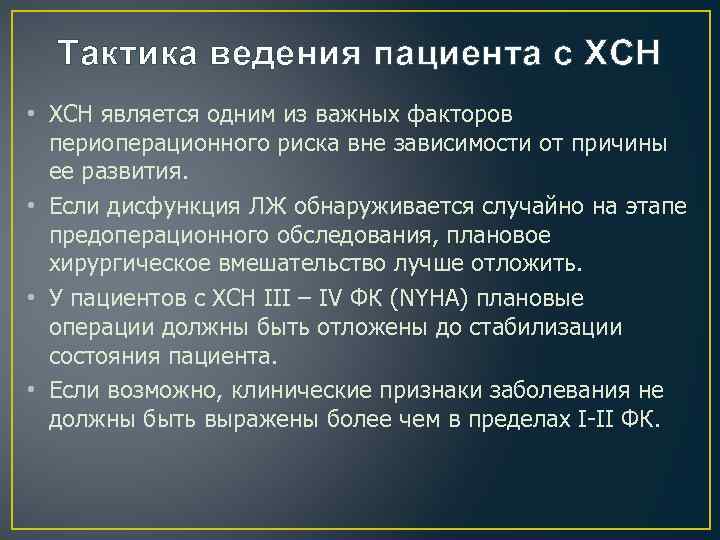 Тактика ведения пациента с ХСН

• ХСН является одним из важных факторов периоперационного риска вне зависимости от причины ее развития.

• Если дисфункция ЛЖ обнаруживается случайно на этапе предоперационного обследования, плановое хирургическое вмешательство лучше отложить.

• У пациентов с ХСН III – IV ФК (NYHA) плановые операции должны быть отложены до стабилизации состояния пациента.

• Если возможно, клинические признаки заболевания не должны быть выражены более чем в пределах I-II ФК.